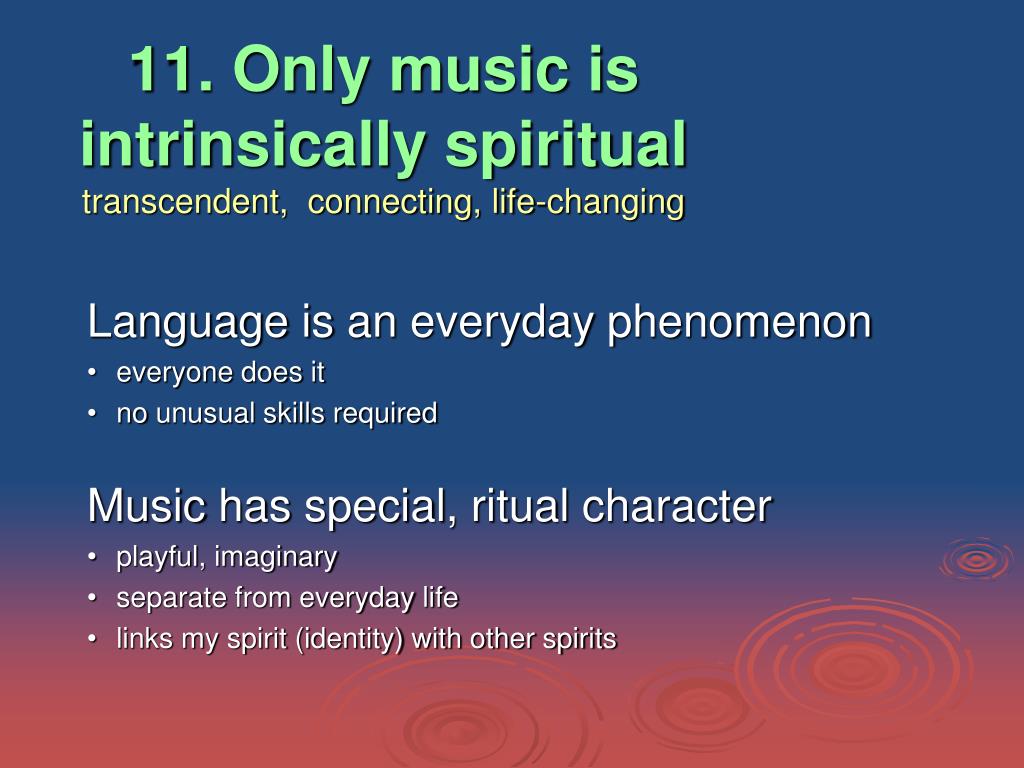 11. Only music is intrinsically spiritual
transcendent, connecting, life-changing

Language is an everyday phenomenon
• everyone does it
• no unusual skills required

Music has special, ritual character
• playful, imaginary
• separate from everyday life
• links my spirit (identity) with other spirits